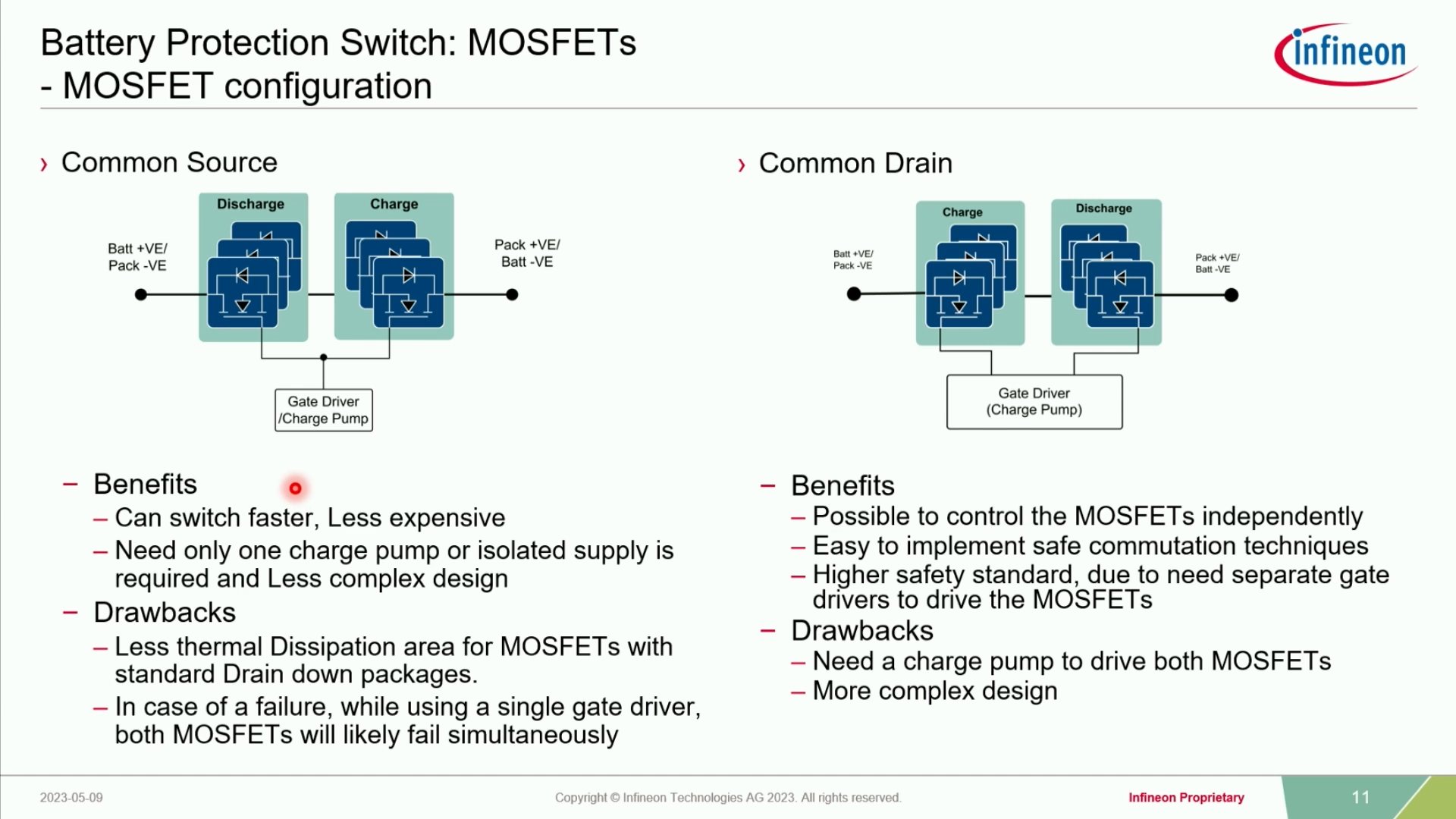 Battery Protection Switch: MOSFETs
- MOSFET configuration

infineon

› Common Source

Discharge

Charge

Batt +VE/
Pack -VE

Pack +VE/
Batt -VE

Gate Driver
/Charge Pump

– Benefits
– Can switch faster, Less expensive
– Need only one charge pump or isolated supply is required and Less complex design
– Drawbacks
– Less thermal Dissipation area for MOSFETs with standard Drain down packages.
– In case of a failure, while using a single gate driver, both MOSFETs will likely fail simultaneously

› Common Drain

Charge

Discharge

Batt +VE/
Pack -VE

Pack +VE/
Batt -VE

Gate Driver
(Charge Pump)

– Benefits
– Possible to control the MOSFETs independently
– Easy to implement safe commutation techniques
– Higher safety standard, due to need separate gate drivers to drive the MOSFETs
– Drawbacks
– Need a charge pump to drive both MOSFETs
– More complex design

2023-05-09

Copyright © Infineon Technologies AG 2023. All rights reserved.

Infineon Proprietary

11